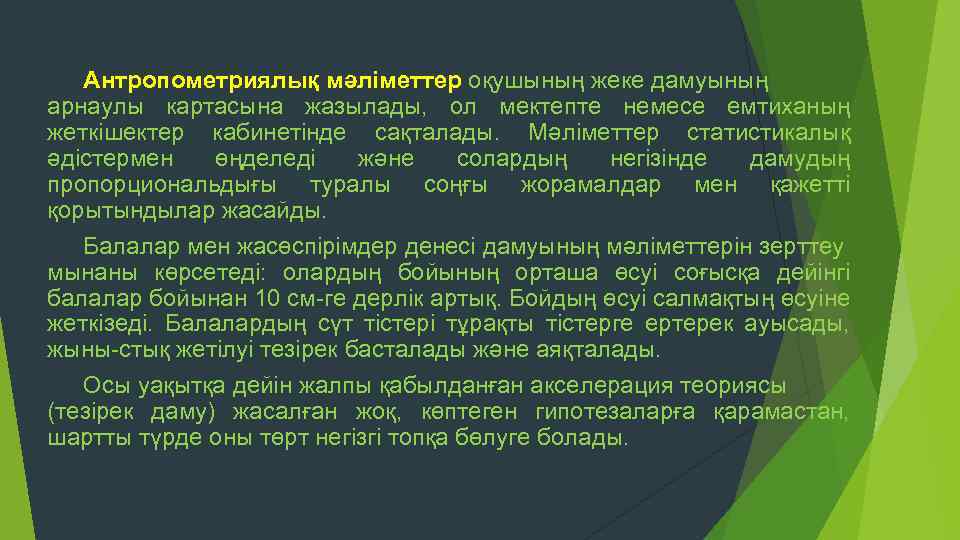 Антропометриялық мәліметтер оқушының жеке дамуының арнаулы картасына жазылады, ол мектепте немесе емтиханың жеткішектер кабинетінде сақталады. Мәліметтер статистикалық әдістермен өңделеді және солардың негізінде дамудың пропорциональдығы туралы соңғы жорамалдар мен қажетті қорытындылар жасайды.

Балалар мен жасөспірімдер денесі дамуының мәліметтерін зерттеу мынаны көрсетеді: олардың бойының орташа өсуі соғысқа дейінгі балалар бойынан 10 см-ге дерлік артық. Бойдың өсуі салмақтың өсуіне жеткізеді. Балалардың сүт тістері тұрақты тістерге ертерек ауысады, жыны-стық жетілуі тезірек басталады және аяқталады.

Осы уақытқа дейін жалпы қабылданған акселерация теориясы (тезірек даму) жасалған жоқ, көптеген гипотезаларға қарамастан, шартты түрде оны төрт негізгі топқа бөлуге болады.